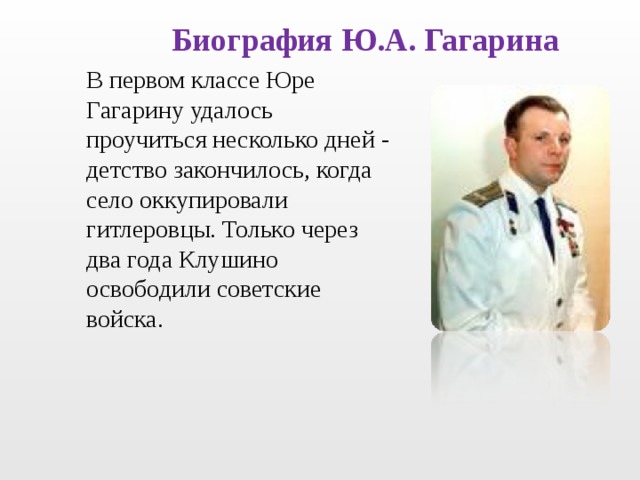 Биография Ю.А. Гагарина

В первом классе Юре Гагарину удалось проучиться несколько дней - детство закончилось, когда село оккупировали гитлеровцы. Только через два года Клушино освободили советские войска.